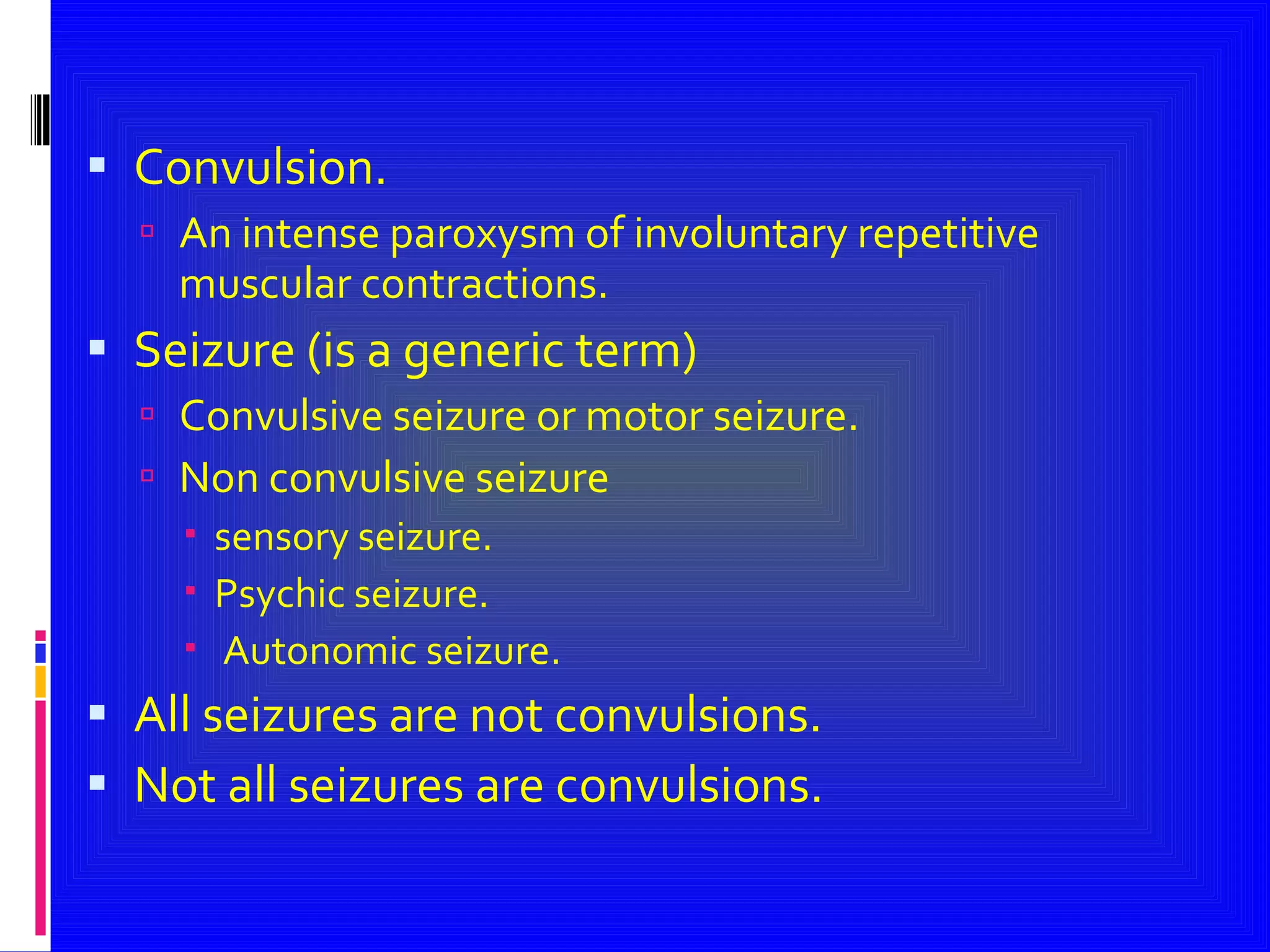 Convulsion.

An intense paroxysm of involuntary repetitive muscular contractions.

Seizure (is a generic term)

Convulsive seizure or motor seizure.

Non convulsive seizure

sensory seizure.

Psychic seizure.

Autonomic seizure.

All seizures are not convulsions.

Not all seizures are convulsions.